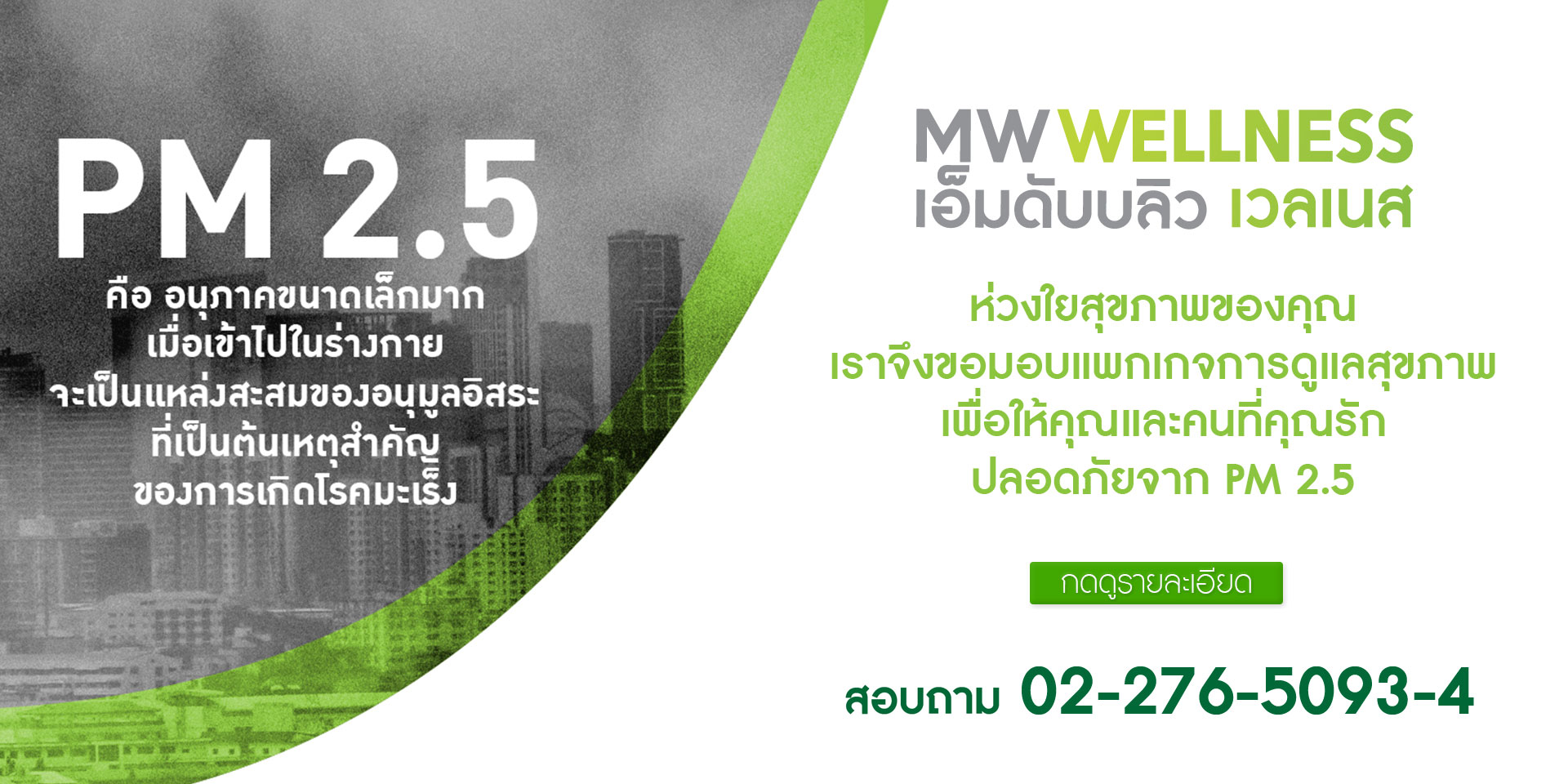 PM 2.5

คือ อนุภาคขนาดเล็กมาก
เมื่อเข้าไปในร่างกาย
จะเป็นแหล่งสะสมของอนุมูลอิสระ
ที่เป็นต้นเหตุสำคัญ
ของการเกิดโรคมะเร็ง

MW WELLNESS
เอ็มดับบลิว เวลเนส

ห่วงใยสุขภาพของคุณ
เราจึงขอมอบแพกเกจการดูแลสุขภาพ
เพื่อให้คุณและคนที่คุณรัก
ปลอดภัยจาก PM 2.5

กดดูรายละเอียด

สอบถาม 02-276-5093-4